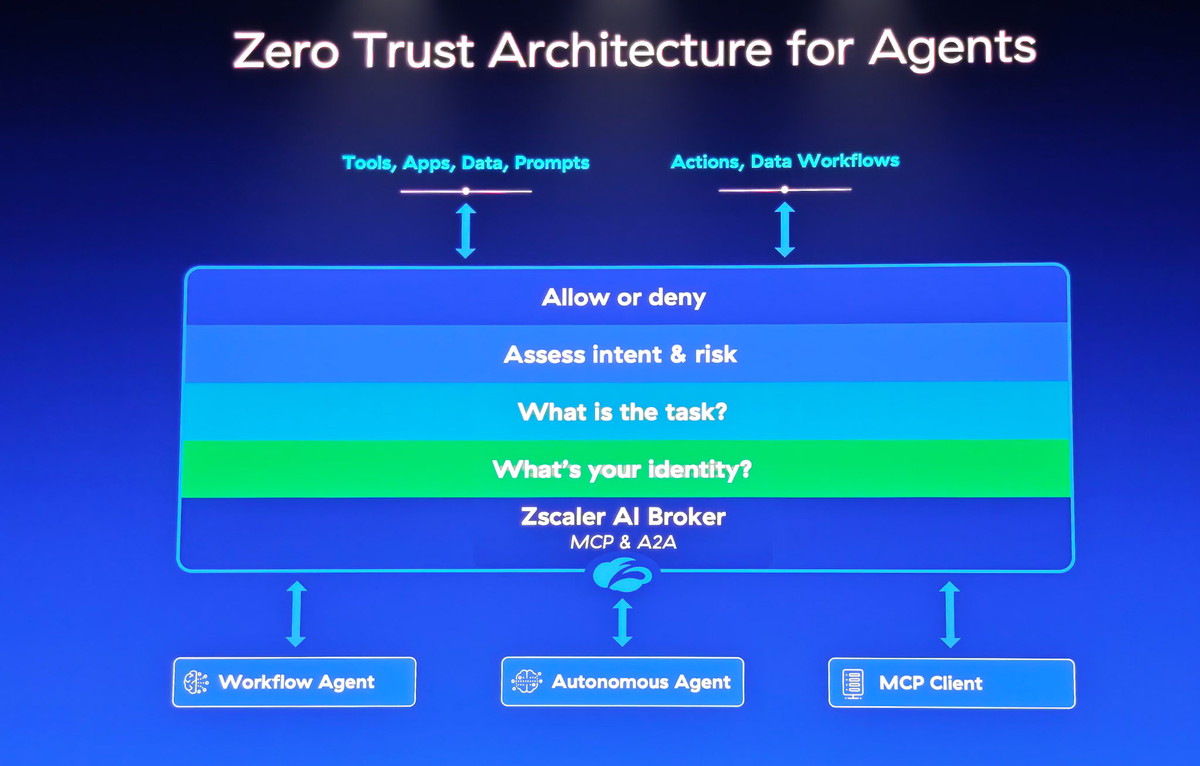 Zero Trust Architecture for Agents

Tools, Apps, Data, Prompts

Actions, Data Workflows

Allow or deny

Assess intent & risk

What is the task?

What's your identity?

Zscaler AI Broker
MCP & A2A

Workflow Agent

Autonomous Agent

MCP Client